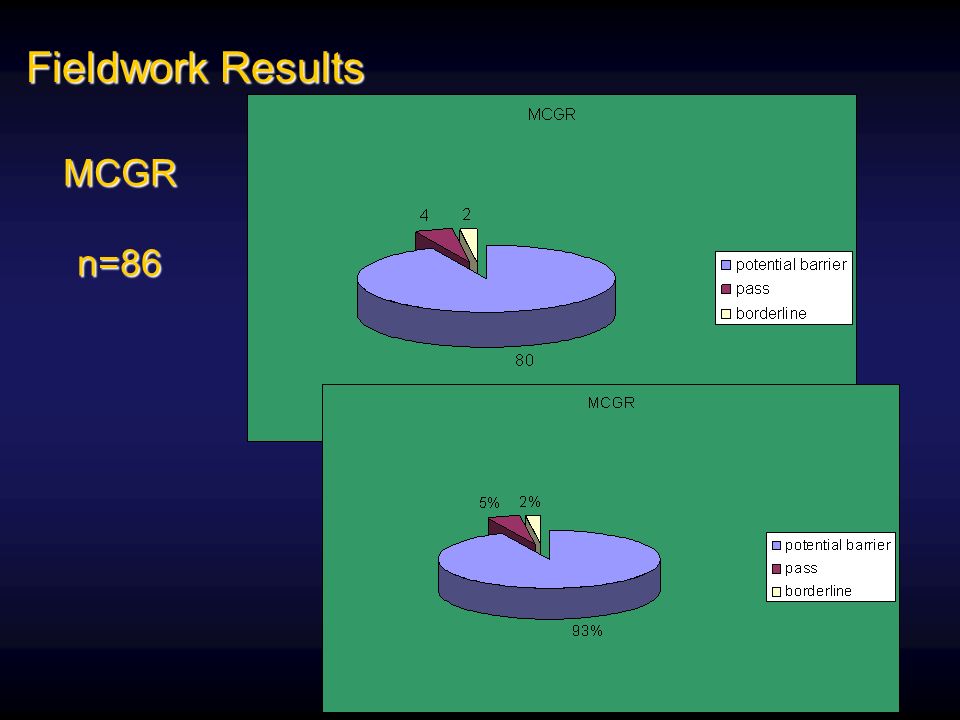 Fieldwork Results

MCGR

n=86

MCGR

4
2
80

potential barrier
pass
borderline

MCGR

5%
2%
93%

potential barrier
pass
borderline